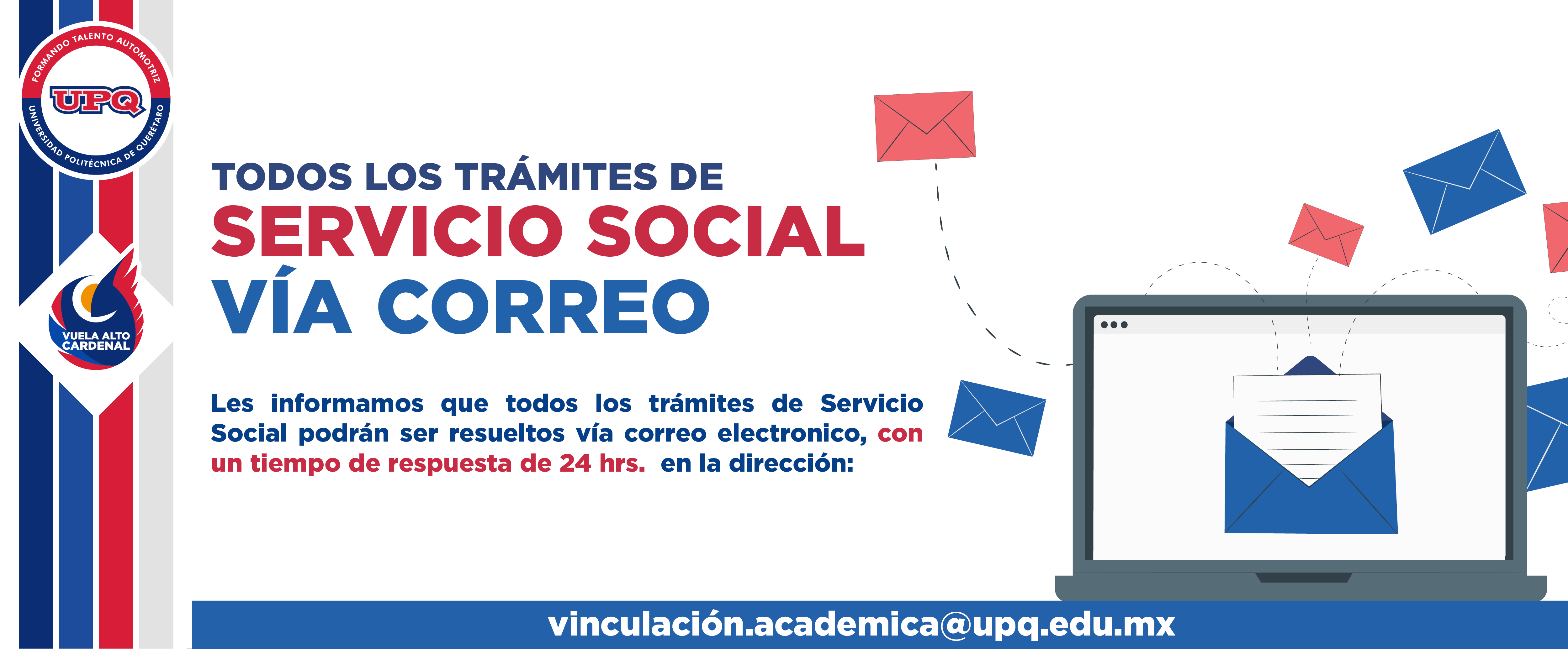 FORMANDO TALENTO AUTOMOTRIZ
UPQ
UNIVERSIDAD POLITÉCNICA DE QUERÉTARO

VUELA ALTO
CARDENAL

TODOS LOS TRÁMITES DE
SERVICIO SOCIAL
VÍA CORREO

Les informamos que todos los trámites de Servicio Social podrán ser resueltos vía correo electronico, con un tiempo de respuesta de 24 hrs. en la dirección:

vinculación.academica@upq.edu.mx